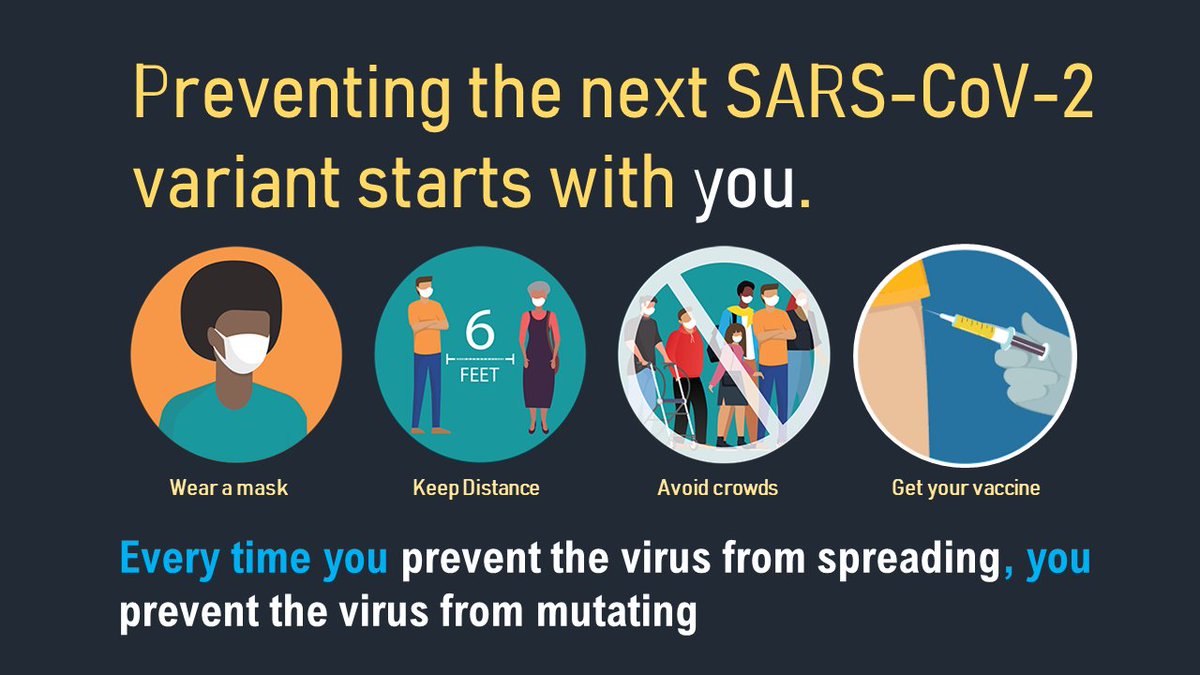 Preventing the next SARS-CoV-2 variant starts with you.

6 FEET

Wear a mask

Keep Distance

Avoid crowds

Get your vaccine

Every time you prevent the virus from spreading, you prevent the virus from mutating